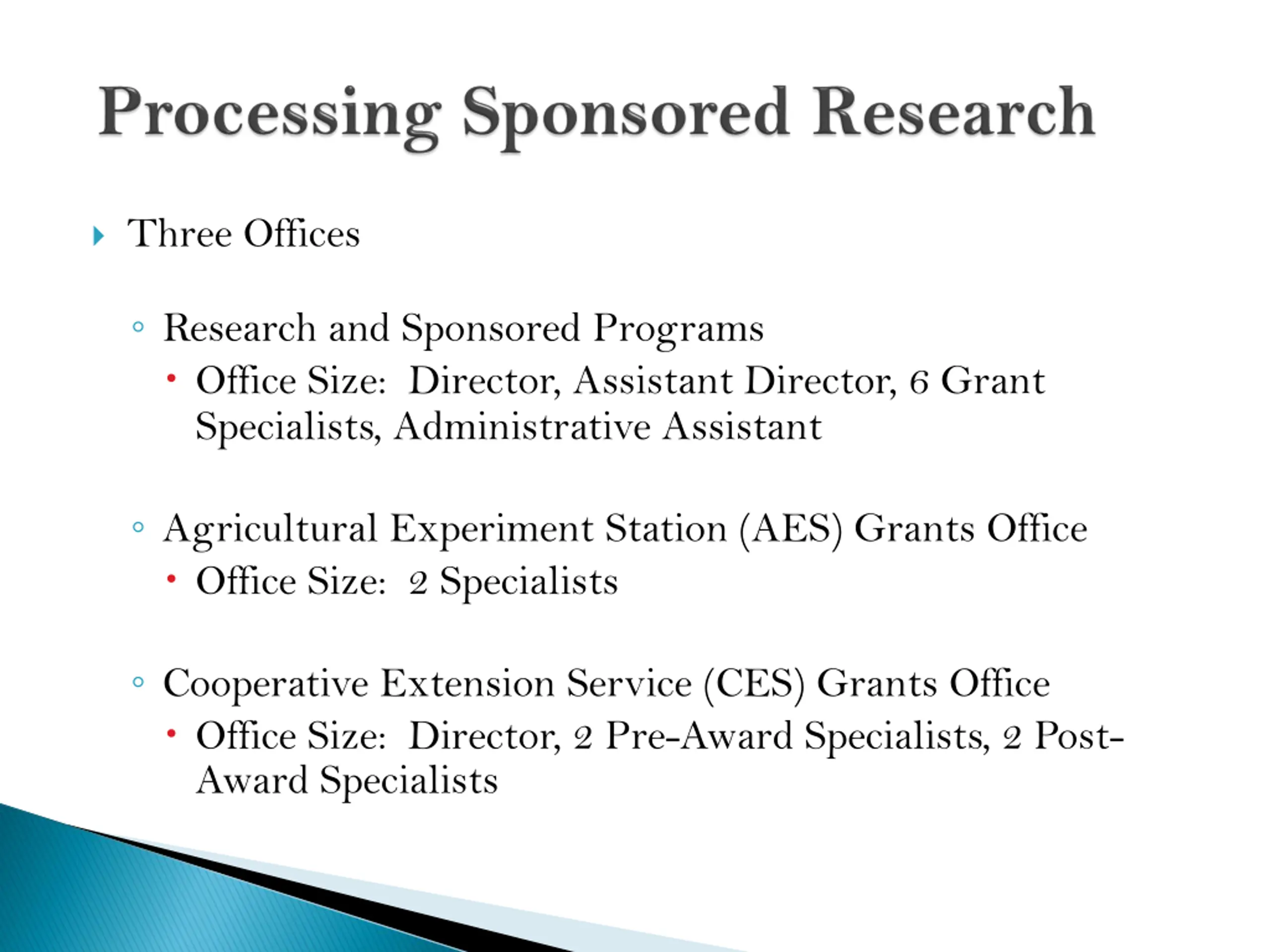 Processing Sponsored Research

Three Offices

Research and Sponsored Programs

Office Size: Director, Assistant Director, 6 Grant Specialists, Administrative Assistant

Agricultural Experiment Station (AES) Grants Office

Office Size: 2 Specialists

Cooperative Extension Service (CES) Grants Office

Office Size: Director, 2 Pre-Award Specialists, 2 Post-Award Specialists